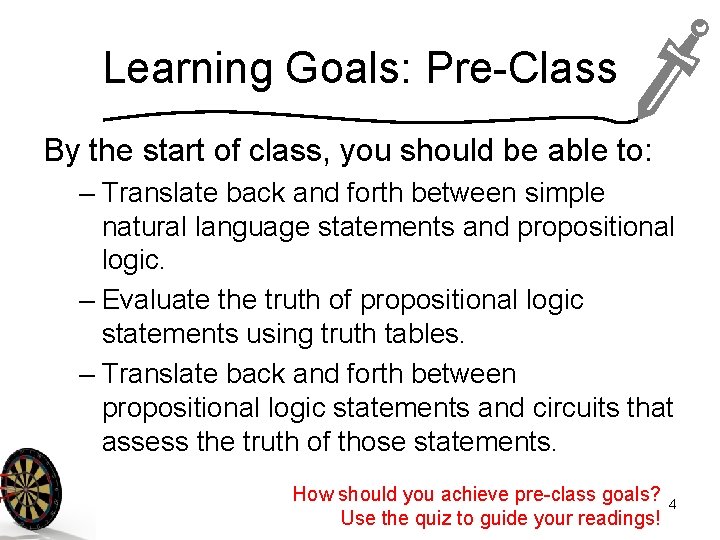 Learning Goals: Pre-Class

By the start of class, you should be able to:

– Translate back and forth between simple natural language statements and propositional logic.

– Evaluate the truth of propositional logic statements using truth tables.

– Translate back and forth between propositional logic statements and circuits that assess the truth of those statements.

How should you achieve pre-class goals? Use the quiz to guide your readings!

4